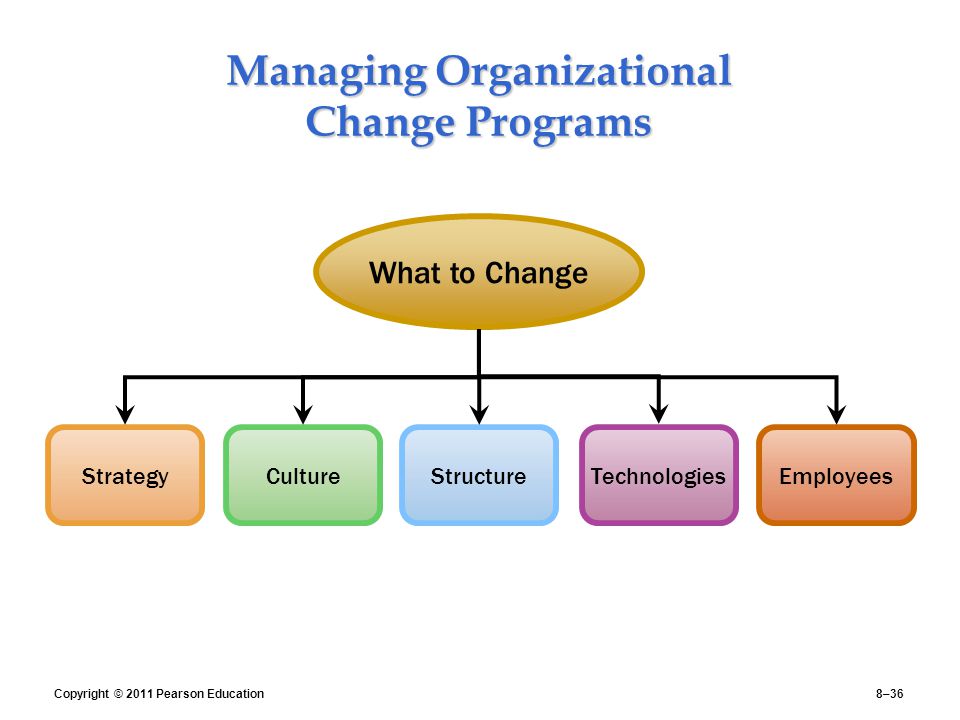 Managing Organizational Change Programs

What to Change

Strategy

Culture

Structure

Technologies

Employees

Copyright © 2011 Pearson Education

8–36